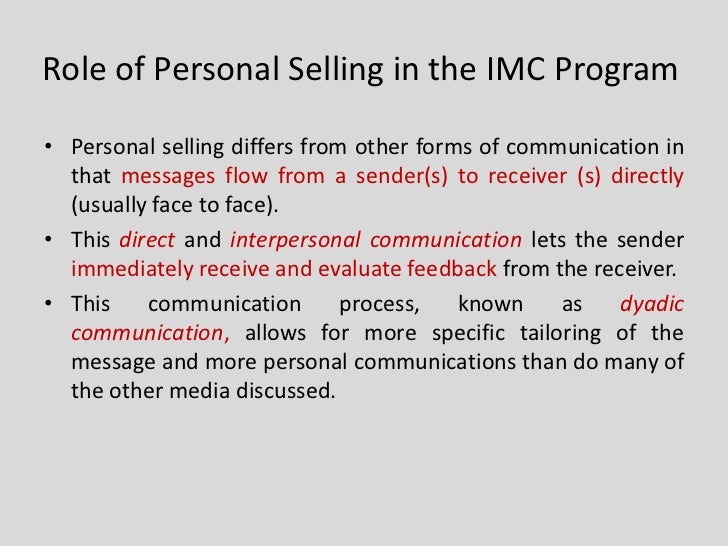 Role of Personal Selling in the IMC Program

• Personal selling differs from other forms of communication in that messages flow from a sender(s) to receiver (s) directly (usually face to face).

• This direct and interpersonal communication lets the sender immediately receive and evaluate feedback from the receiver.

• This communication process, known as dyadic communication, allows for more specific tailoring of the message and more personal communications than do many of the other media discussed.